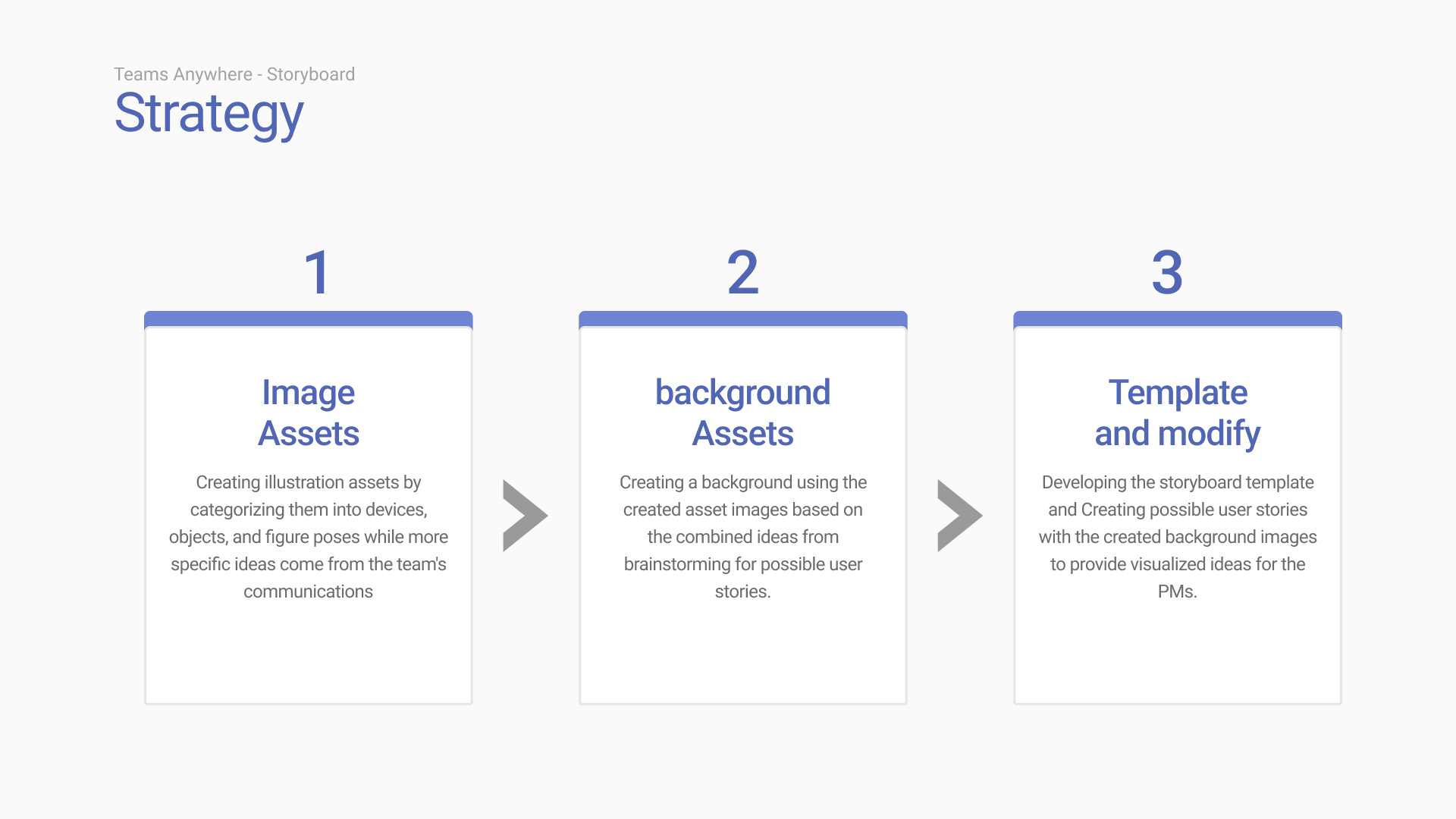 Teams Anywhere - Storyboard

Strategy

1

Image Assets

Creating illustration assets by categorizing them into devices, objects, and figure poses while more specific ideas come from the team's communications

2

background Assets

Creating a background using the created asset images based on the combined ideas from brainstorming for possible user stories.

3

Template and modify

Developing the storyboard template and Creating possible user stories with the created background images to provide visualized ideas for the PMs.